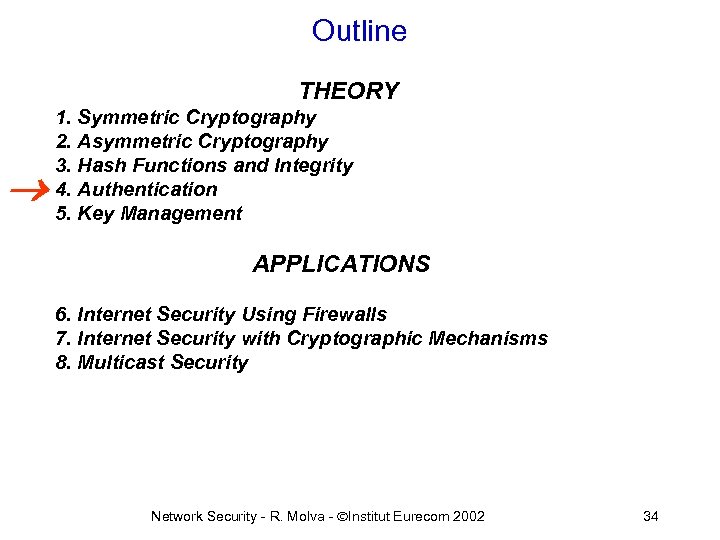 Outline

THEORY

1. Symmetric Cryptography
2. Asymmetric Cryptography
3. Hash Functions and Integrity
4. Authentication
5. Key Management

APPLICATIONS

6. Internet Security Using Firewalls
7. Internet Security with Cryptographic Mechanisms
8. Multicast Security

Network Security - R. Molva - ©Institut Eurecom 2002

34